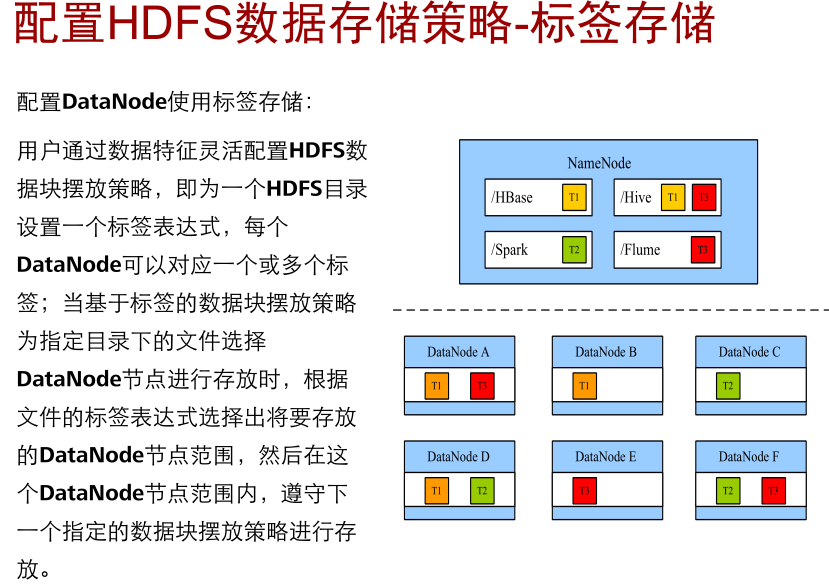 配置HDFS数据存储策略-标签存储

配置DataNode使用标签存储：

用户通过数据特征灵活配置HDFS数据块摆放策略，即为一个HDFS目录设置一个标签表达式，每个DataNode可以对应一个或多个标签；当基于标签的数据块摆放策略为指定目录下的文件选择DataNode节点进行存放时，根据文件的标签表达式选择出将要存放的DataNode节点范围，然后在这个DataNode节点范围内，遵守下一个指定的数据块摆放策略进行存放。

NameNode

/HBase T1

/Hive T1 T3

/Spark T2

/Flume T3

DataNode A T1 T3

DataNode B T1

DataNode C T2

DataNode D T1 T2

DataNode E T3

DataNode F T2 T3